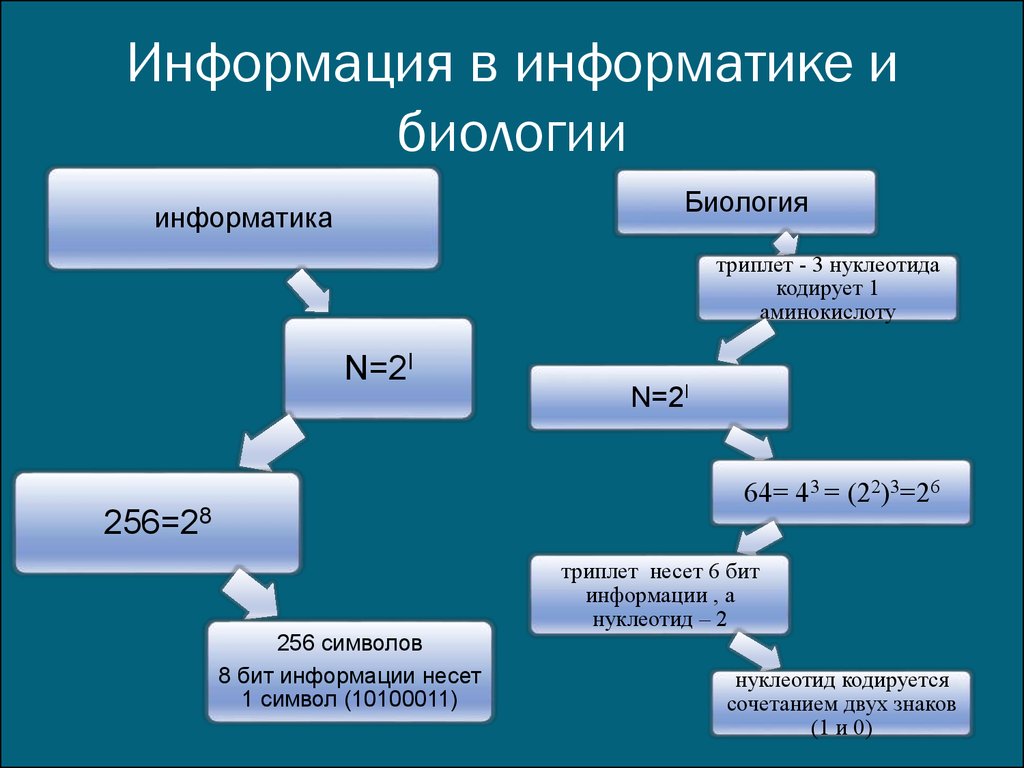 Информация в информатике и биологии

информатика

$N=2^I$

$256=2^8$

256 символов

8 бит информации несет 1 символ (10100011)

Биология

триплет - 3 нуклеотида кодирует 1 аминокислоту

$N=2^I$

$64= 4^3 = (2^2)^3=2^6$

триплет несет 6 бит информации , а нуклеотид – 2

нуклеотид кодируется сочетанием двух знаков (1 и 0)